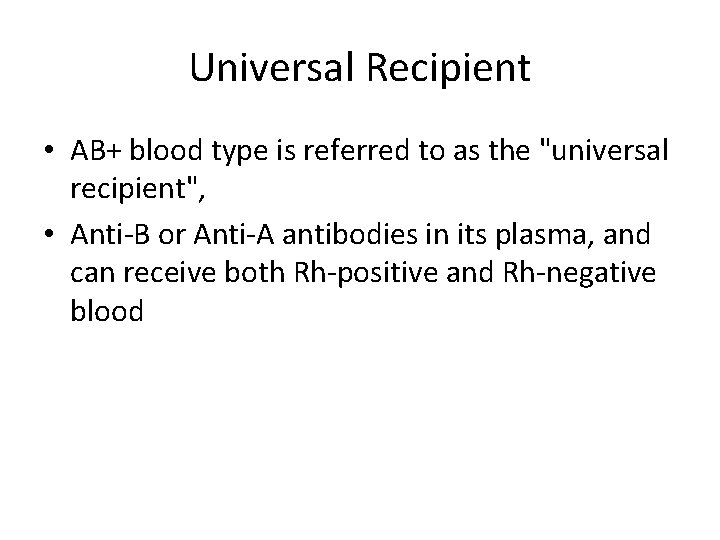 Universal Recipient

• AB+ blood type is referred to as the "universal recipient",

• Anti-B or Anti-A antibodies in its plasma, and can receive both Rh-positive and Rh-negative blood